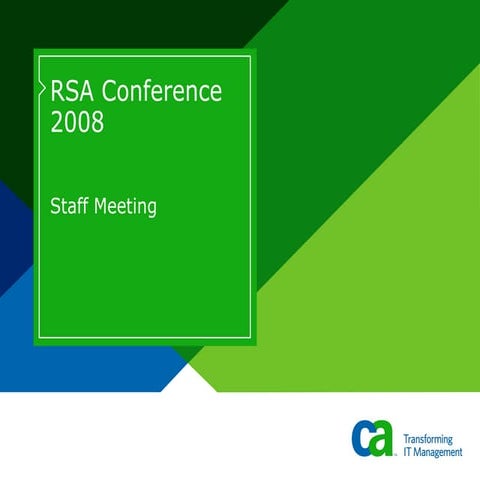 RSA Conference 2008

Staff Meeting

ca

Transforming IT Management